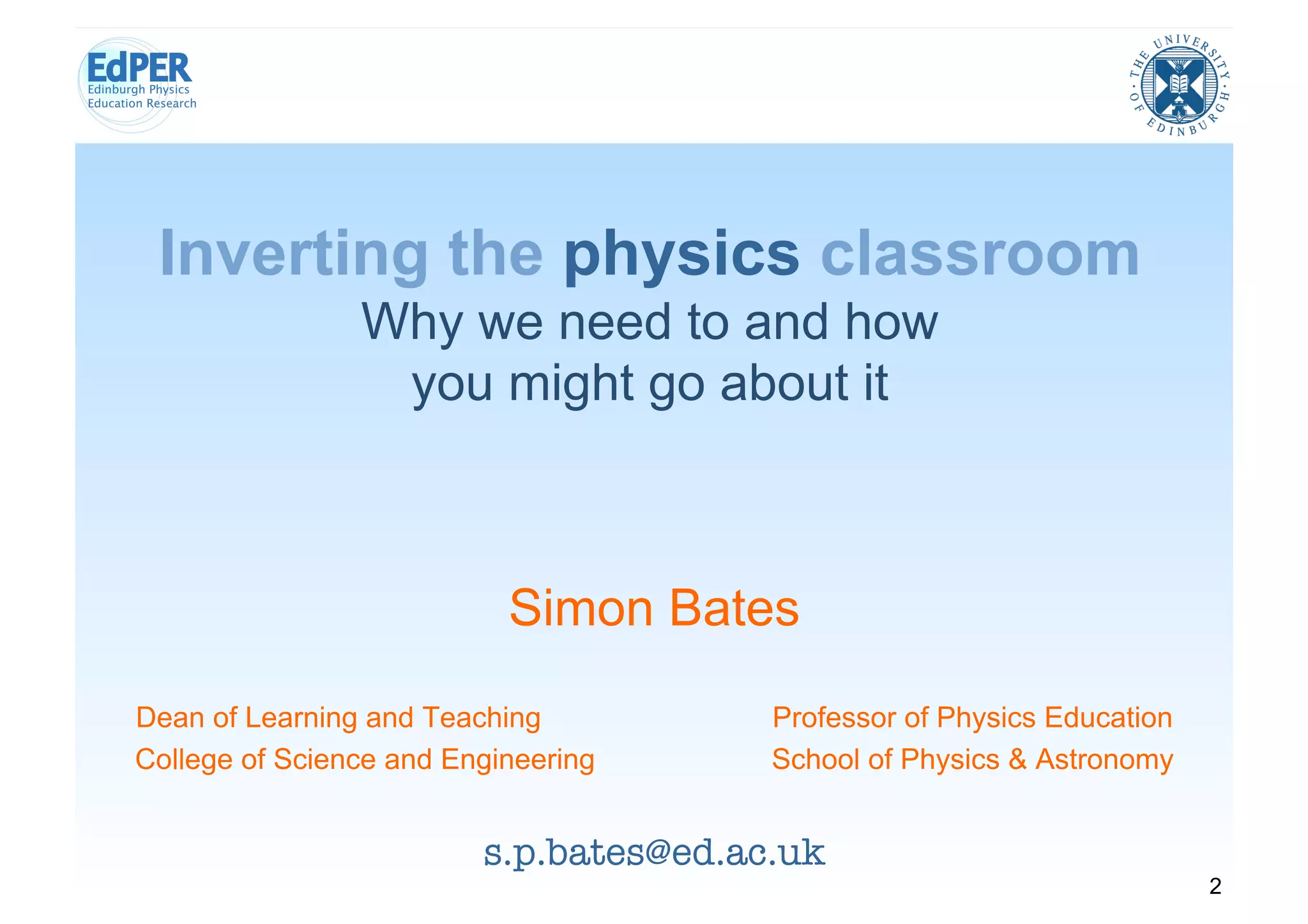 EdPER
Edinburgh Physics
Education Research

THE UNIVERSITY OF EDINBURGH

Inverting the physics classroom

Why we need to and how you might go about it

Simon Bates

Dean of Learning and Teaching
College of Science and Engineering

Professor of Physics Education
School of Physics & Astronomy

s.p.bates@ed.ac.uk

2